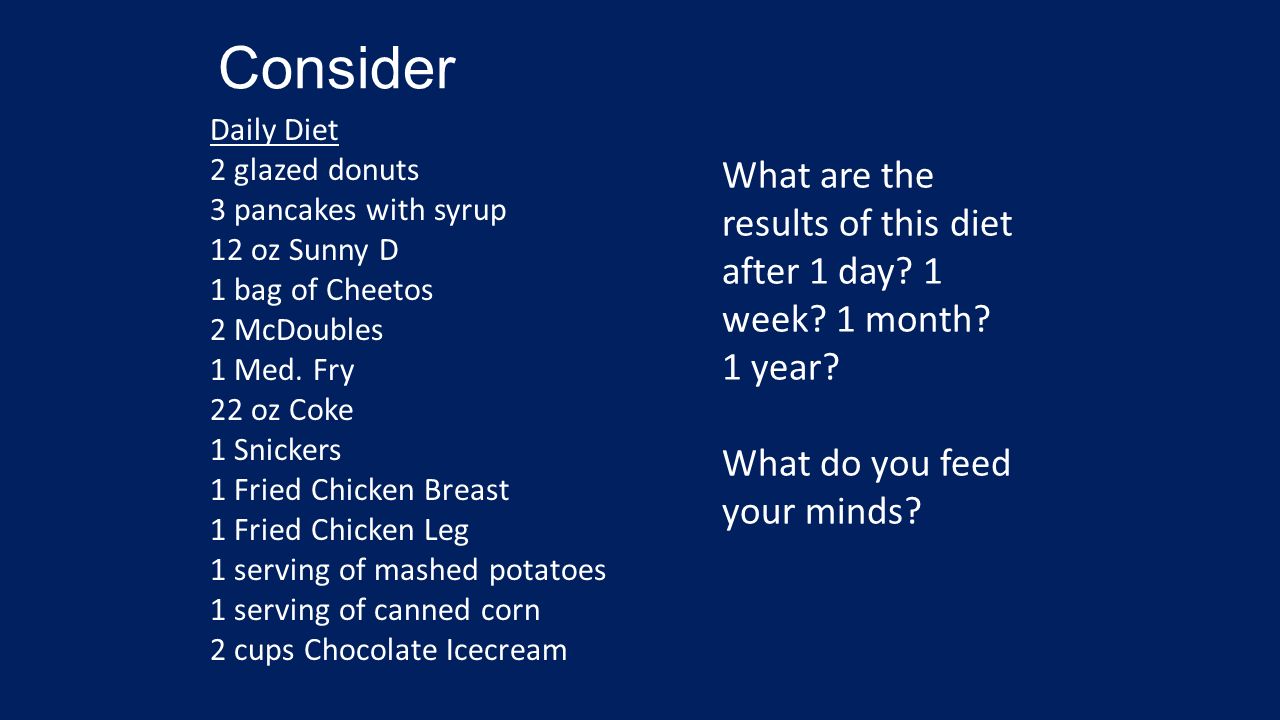 Consider

Daily Diet
2 glazed donuts
3 pancakes with syrup
12 oz Sunny D
1 bag of Cheetos
2 McDoubles
1 Med. Fry
22 oz Coke
1 Snickers
1 Fried Chicken Breast
1 Fried Chicken Leg
1 serving of mashed potatoes
1 serving of canned corn
2 cups Chocolate Icecream

What are the results of this diet after 1 day? 1 week? 1 month? 1 year?

What do you feed your minds?